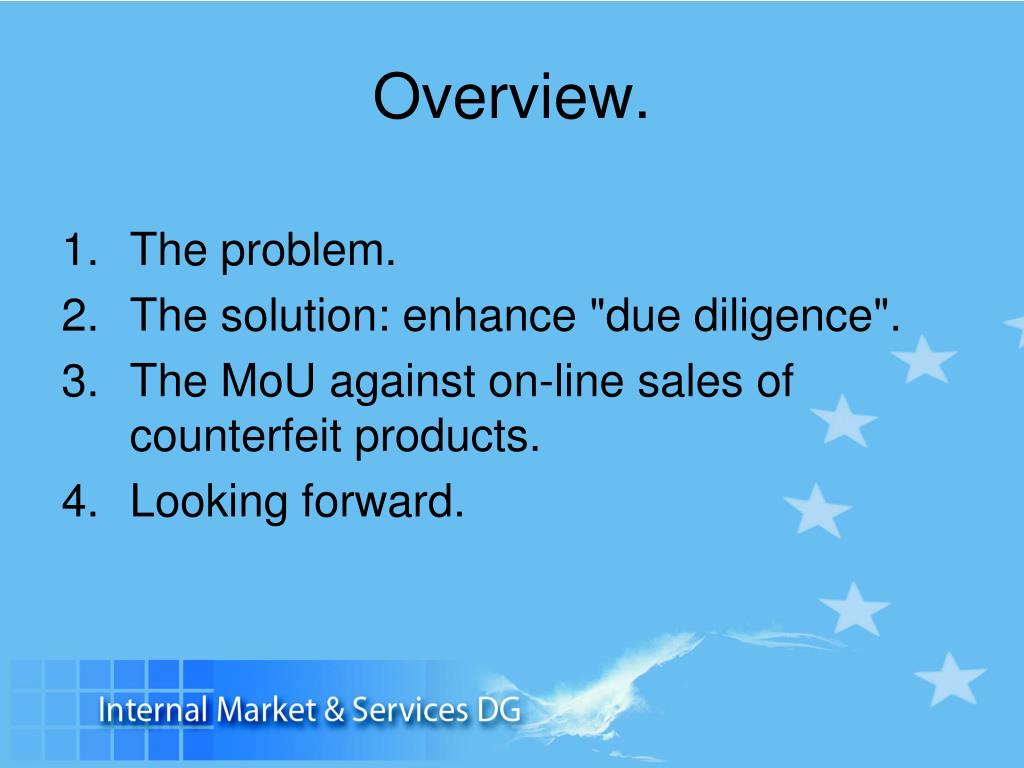 Overview.

1. The problem.
2. The solution: enhance "due diligence".
3. The MoU against on-line sales of counterfeit products.
4. Looking forward.

Internal Market & Services DG